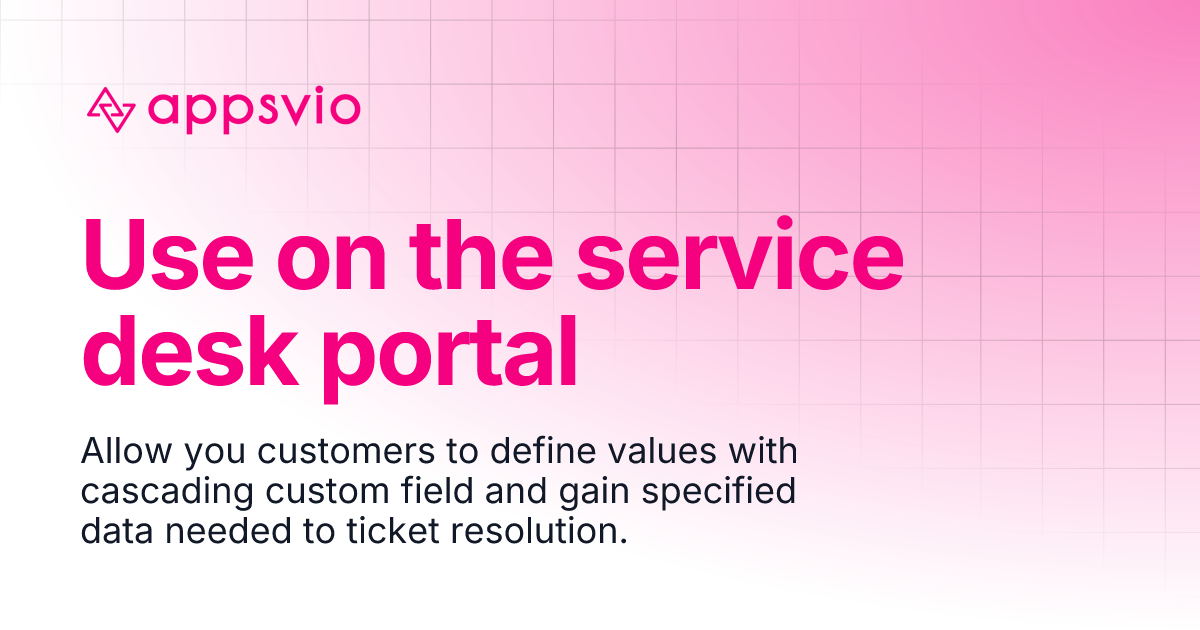 appsvio

Use on the service desk portal

Allow you customers to define values with cascading custom field and gain specified data needed to ticket resolution.